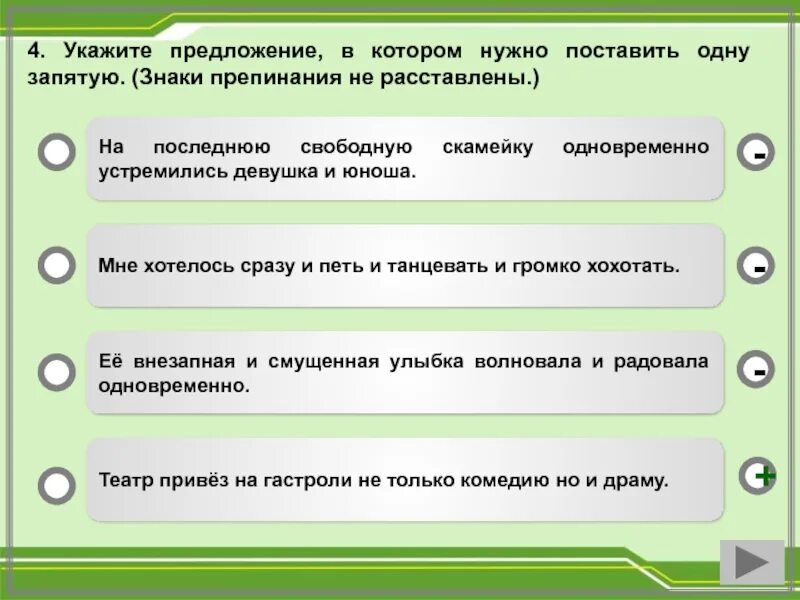 4. Укажите предложение, в котором нужно поставить одну запятую. (Знаки препинания не расставлены.)

На последнюю свободную скамейку одновременно устремились девушка и юноша.

-

Мне хотелось сразу и петь и танцевать и громко хохотать.

-

Её внезапная и смущенная улыбка волновала и радовала одновременно.

-

Театр привёз на гастроли не только комедию но и драму.

+